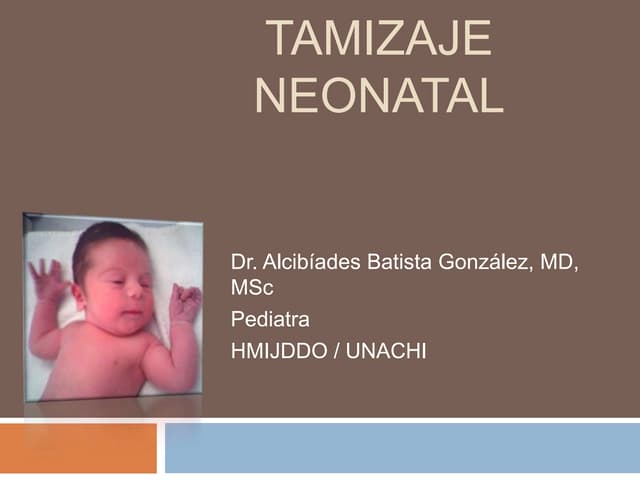 TAMIZAJE NEONATAL

Dr. Alcibíades Batista González, MD, MSc

Pediatra

HMIJDDO / UNACHI